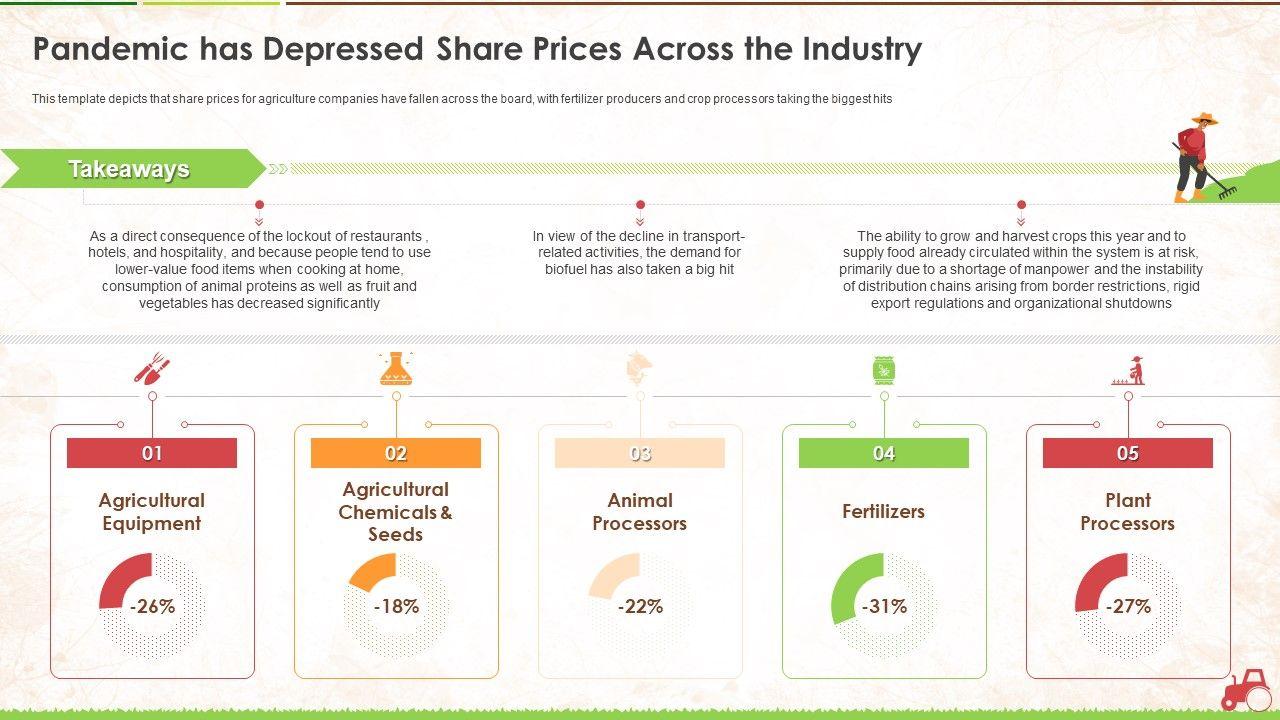 Pandemic has Depressed Share Prices Across the Industry

This template depicts that share prices for agriculture companies have fallen across the board, with fertilizer producers and crop processors taking the biggest hits

Takeaways

As a direct consequence of the lockout of restaurants , hotels, and hospitality, and because people tend to use lower-value food items when cooking at home, consumption of animal proteins as well as fruit and vegetables has decreased significantly

In view of the decline in transport-related activities, the demand for biofuel has also taken a big hit

The ability to grow and harvest crops this year and to supply food already circulated within the system is at risk, primarily due to a shortage of manpower and the instability of distribution chains arising from border restrictions, rigid export regulations and organizational shutdowns

01
Agricultural Equipment
-26%

02
Agricultural Chemicals & Seeds
-18%

03
Animal Processors
-22%

04
Fertilizers
-31%

05
Plant Processors
-27%